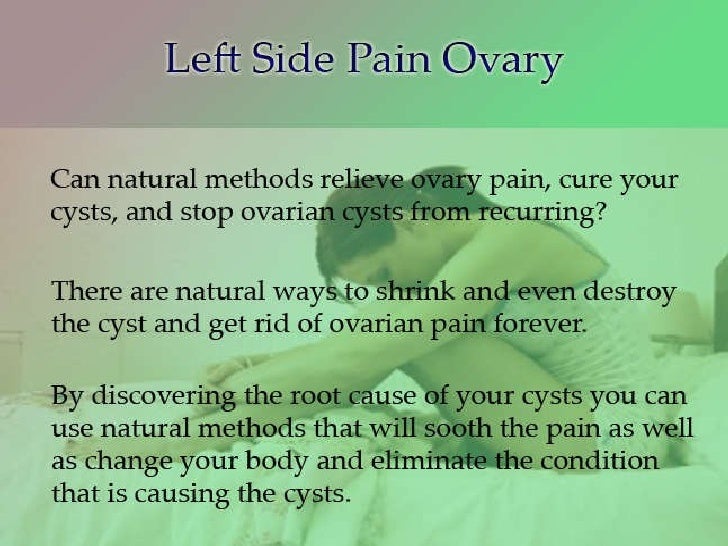 Left Side Pain Ovary

Can natural methods relieve ovary pain, cure your cysts, and stop ovarian cysts from recurring?

There are natural ways to shrink and even destroy the cyst and get rid of ovarian pain forever.

By discovering the root cause of your cysts you can use natural methods that will sooth the pain as well as change your body and eliminate the condition that is causing the cysts.